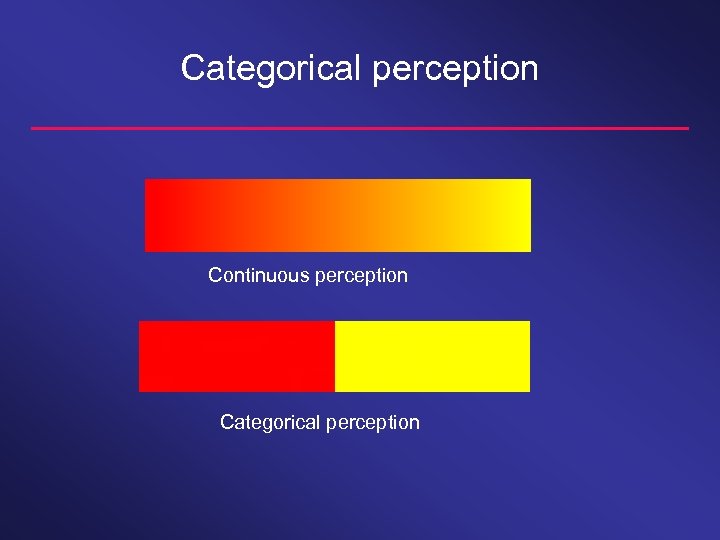 Categorical perception

Continuous perception

Categorical perception